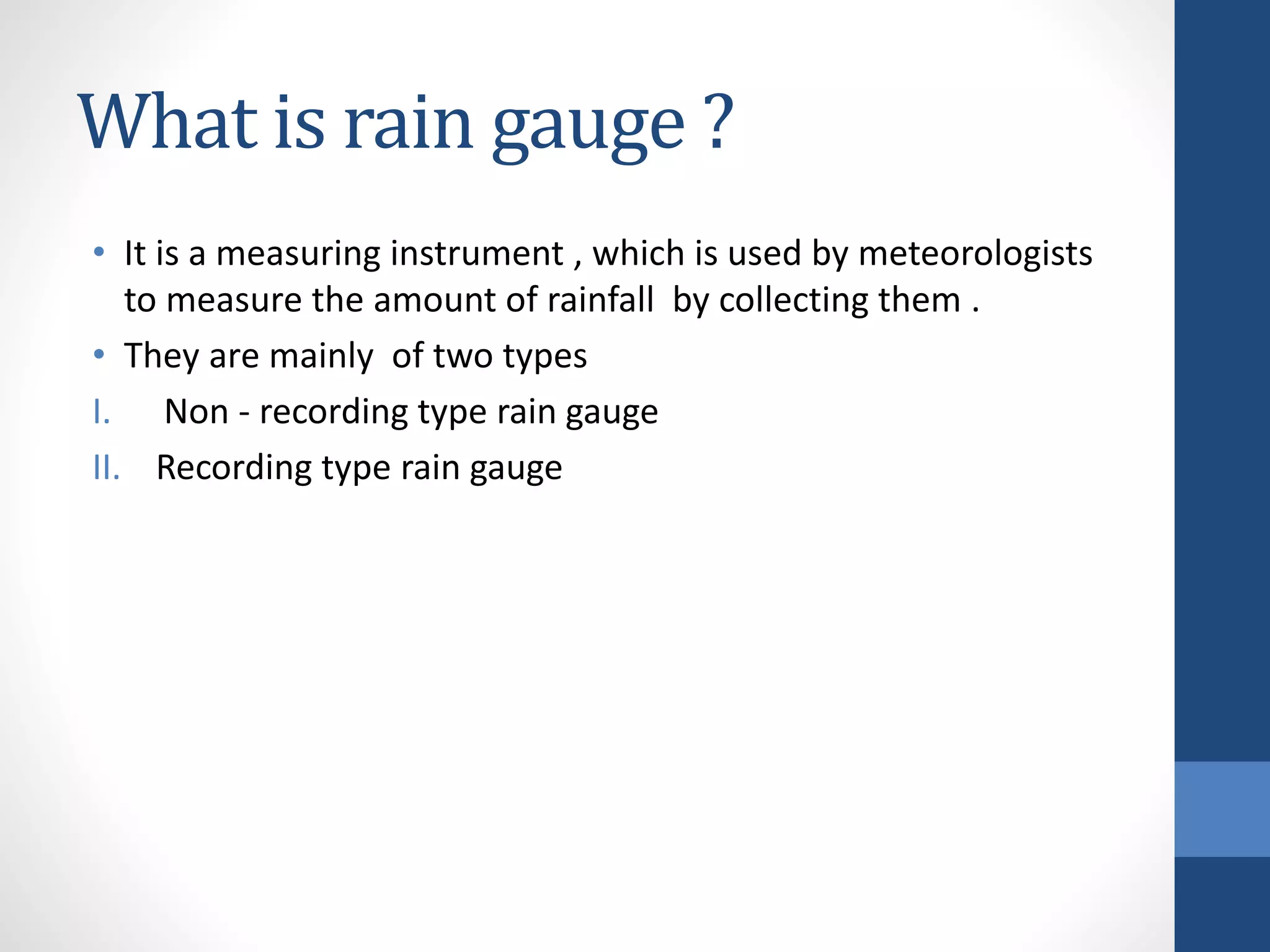 What is rain gauge ?

• It is a measuring instrument , which is used by meteorologists to measure the amount of rainfall by collecting them .

• They are mainly of two types

I. Non - recording type rain gauge

II. Recording type rain gauge